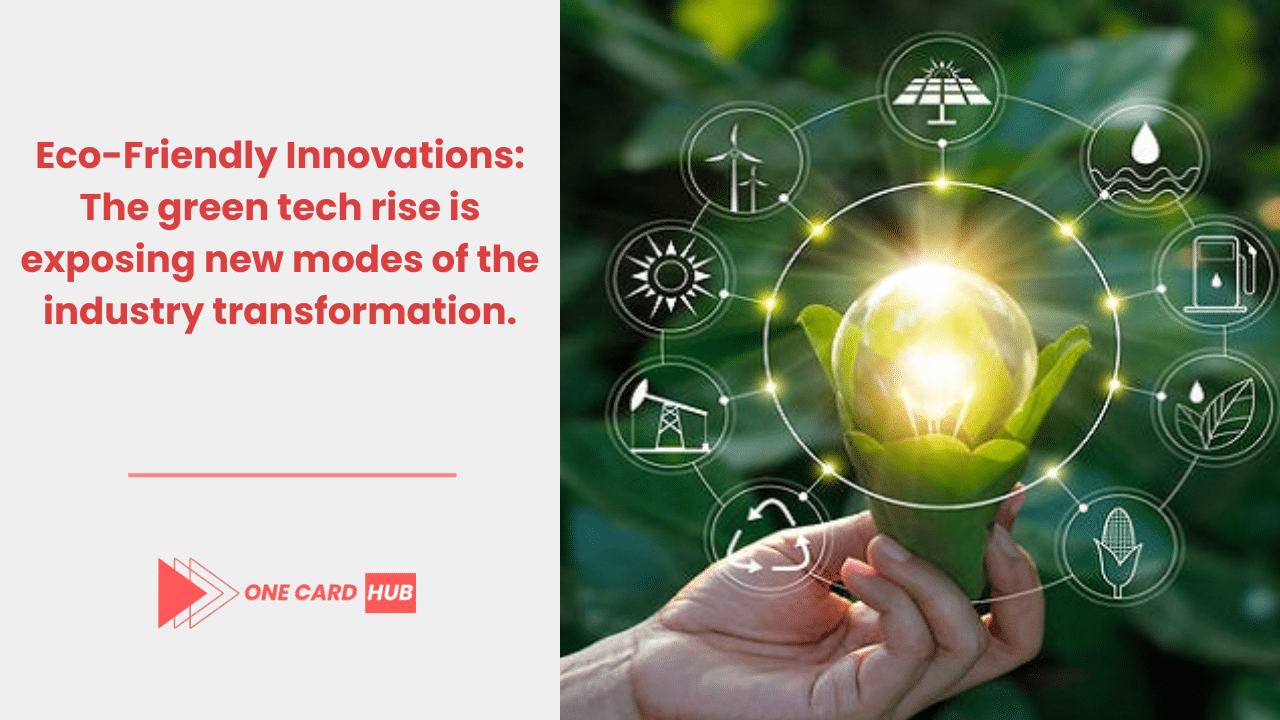 Eco-Friendly Innovations: The green tech rise is exposing new modes of the industry transformation.

ONE CARD HUB